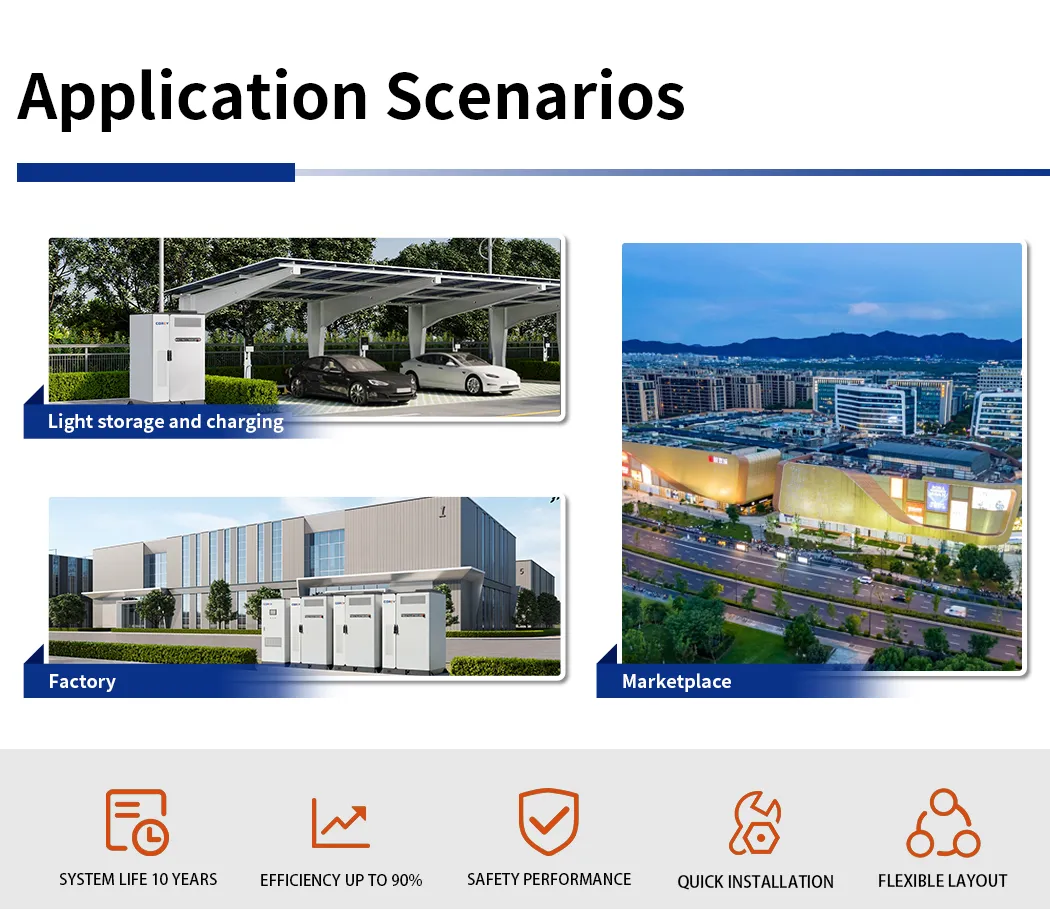 Application Scenarios

Light storage and charging

Factory

Marketplace

SYSTEM LIFE 10 YEARS

EFFICIENCY UP TO 90%

SAFETY PERFORMANCE

QUICK INSTALLATION

FLEXIBLE LAYOUT